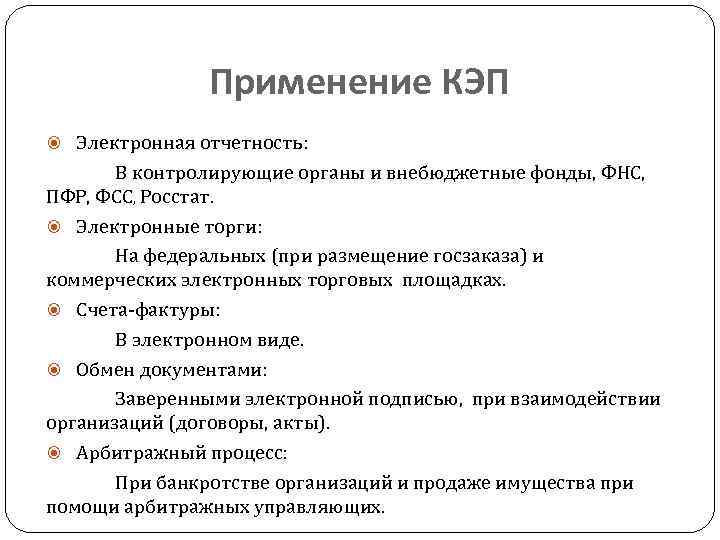 Применение КЭП

Электронная отчетность:

В контролирующие органы и внебюджетные фонды, ФНС, ПФР, ФСС, Росстат.

Электронные торги:

На федеральных (при размещение госзаказа) и коммерческих электронных торговых площадках.

Счета-фактуры:

В электронном виде.

Обмен документами:

Заверенными электронной подписью, при взаимодействии организаций (договоры, акты).

Арбитражный процесс:

При банкротстве организаций и продаже имущества при помощи арбитражных управляющих.